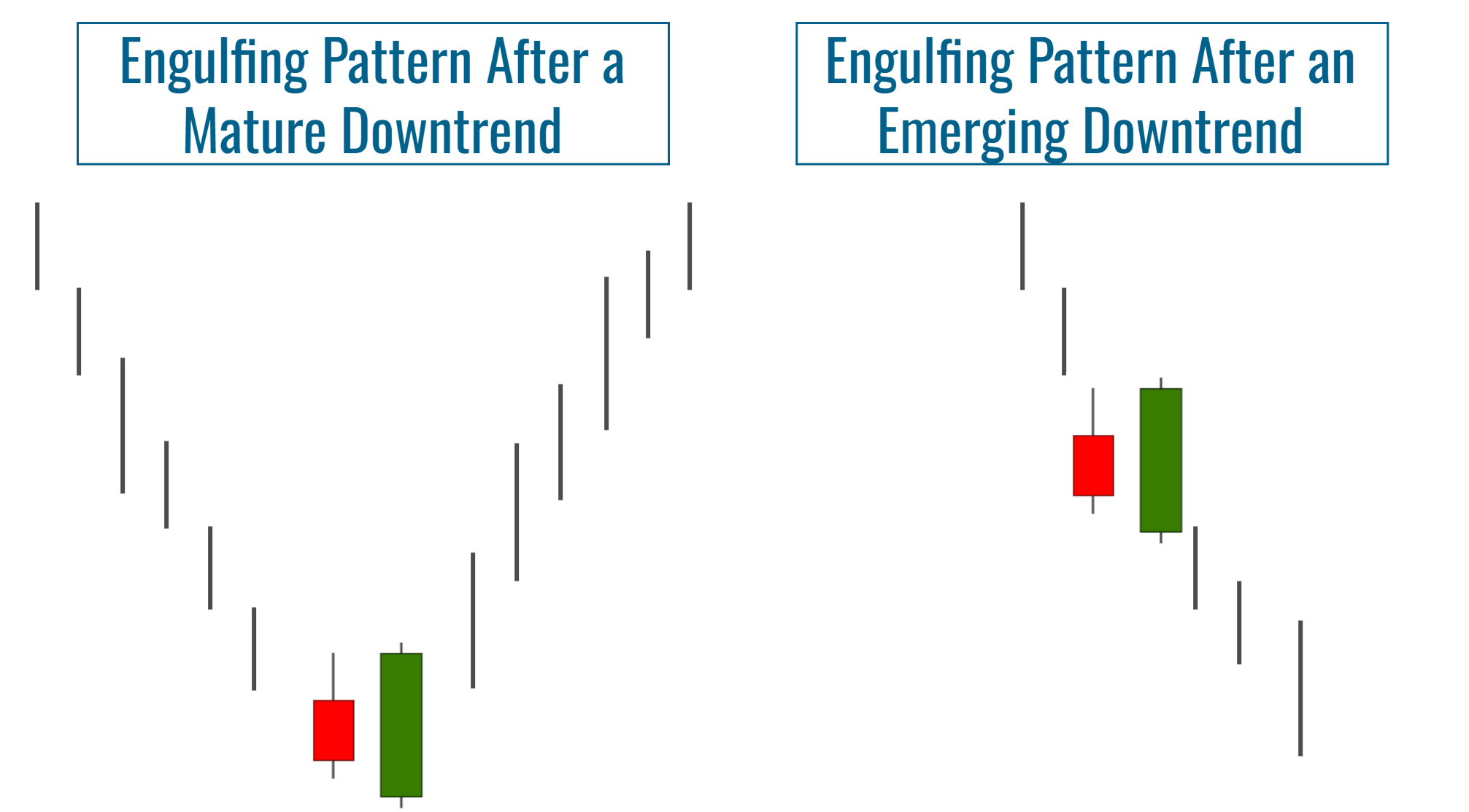 Engulfing Pattern After a Mature Downtrend

Engulfing Pattern After an Emerging Downtrend